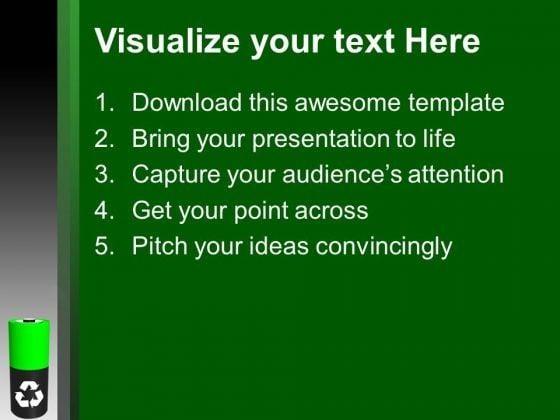 Visualize your text Here

1. Download this awesome template
2. Bring your presentation to life
3. Capture your audience's attention
4. Get your point across
5. Pitch your ideas convincingly